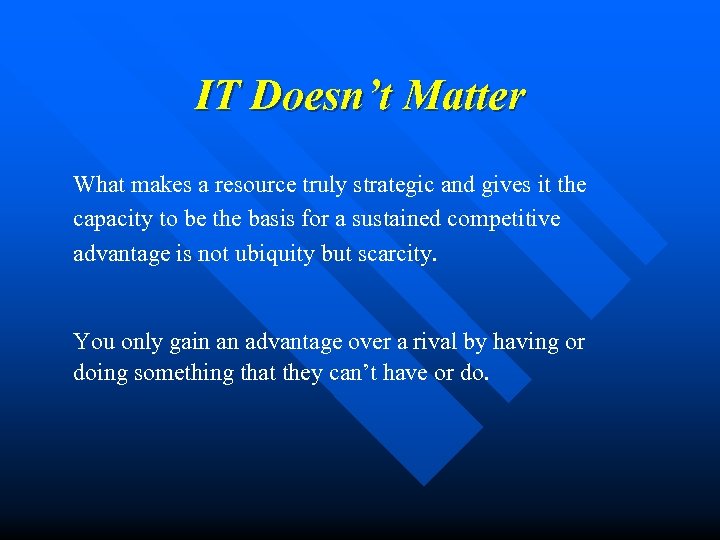 IT Doesn’t Matter

What makes a resource truly strategic and gives it the capacity to be the basis for a sustained competitive advantage is not ubiquity but scarcity.

You only gain an advantage over a rival by having or doing something that they can’t have or do.